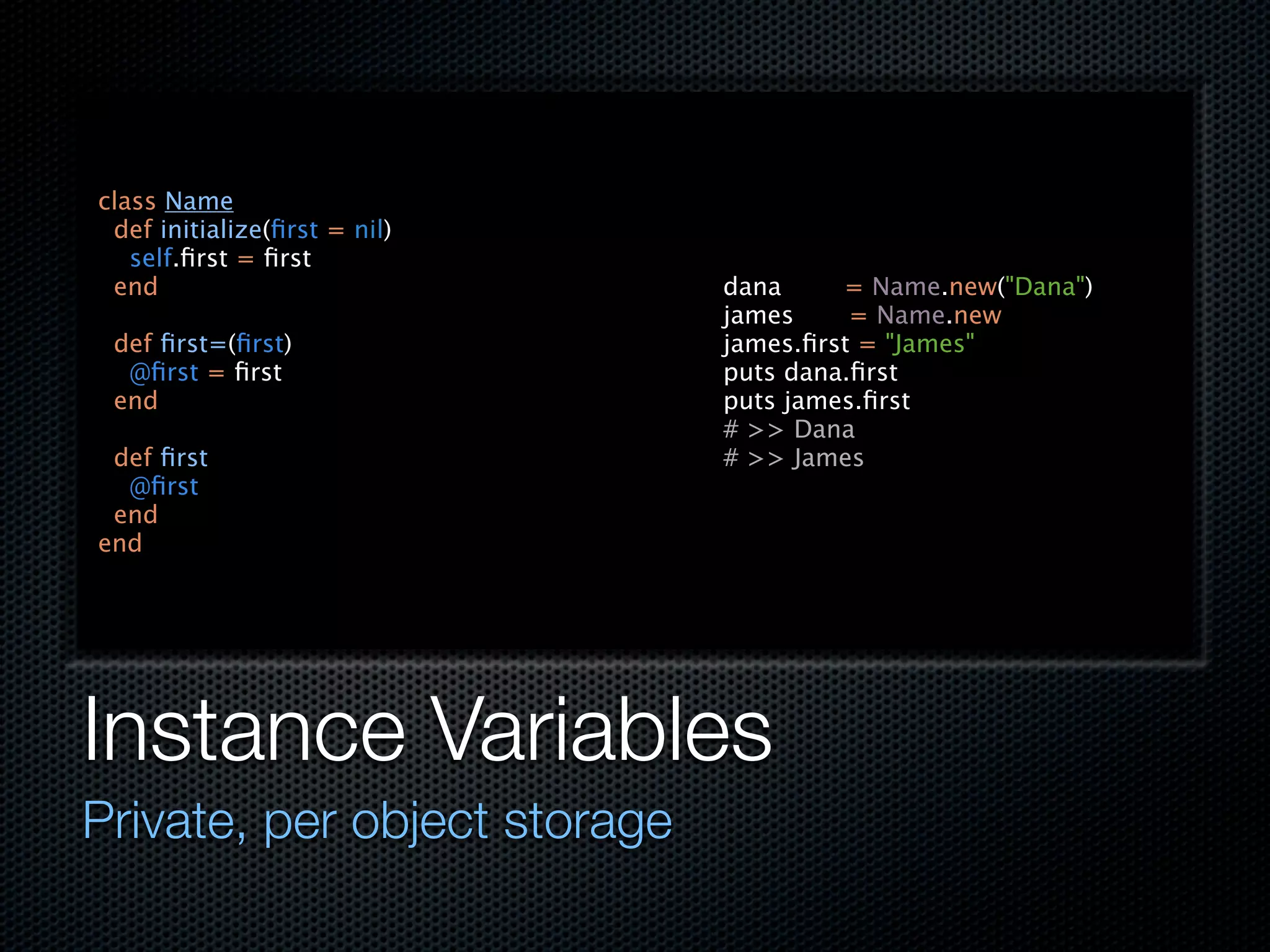 class Name
  def initialize(first = nil)
    self.first = first
  end

  def first=(first)
    @first = first
  end

  def first
    @first
  end
end

dana        = Name.new("Dana")
james       = Name.new
james.first = "James"
puts dana.first
puts james.first
# >> Dana
# >> James

Instance Variables

Private, per object storage